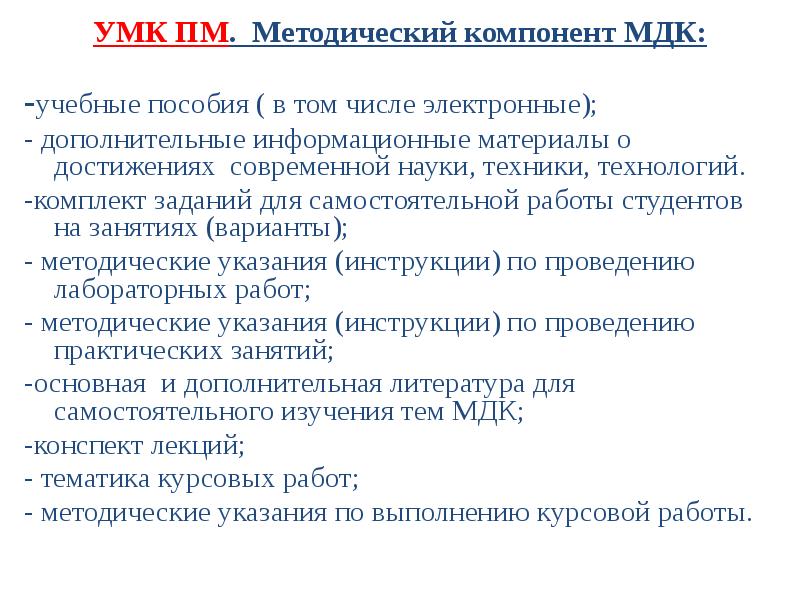 УМК ПМ. Методический компонент МДК:

-учебные пособия ( в том числе электронные);
- дополнительные информационные материалы о достижениях современной науки, техники, технологий.
-комплект заданий для самостоятельной работы студентов на занятиях (варианты);
- методические указания (инструкции) по проведению лабораторных работ;
- методические указания (инструкции) по проведению практических занятий;
-основная и дополнительная литература для самостоятельного изучения тем МДК;
-конспект лекций;
- тематика курсовых работ;
- методические указания по выполнению курсовой работы.